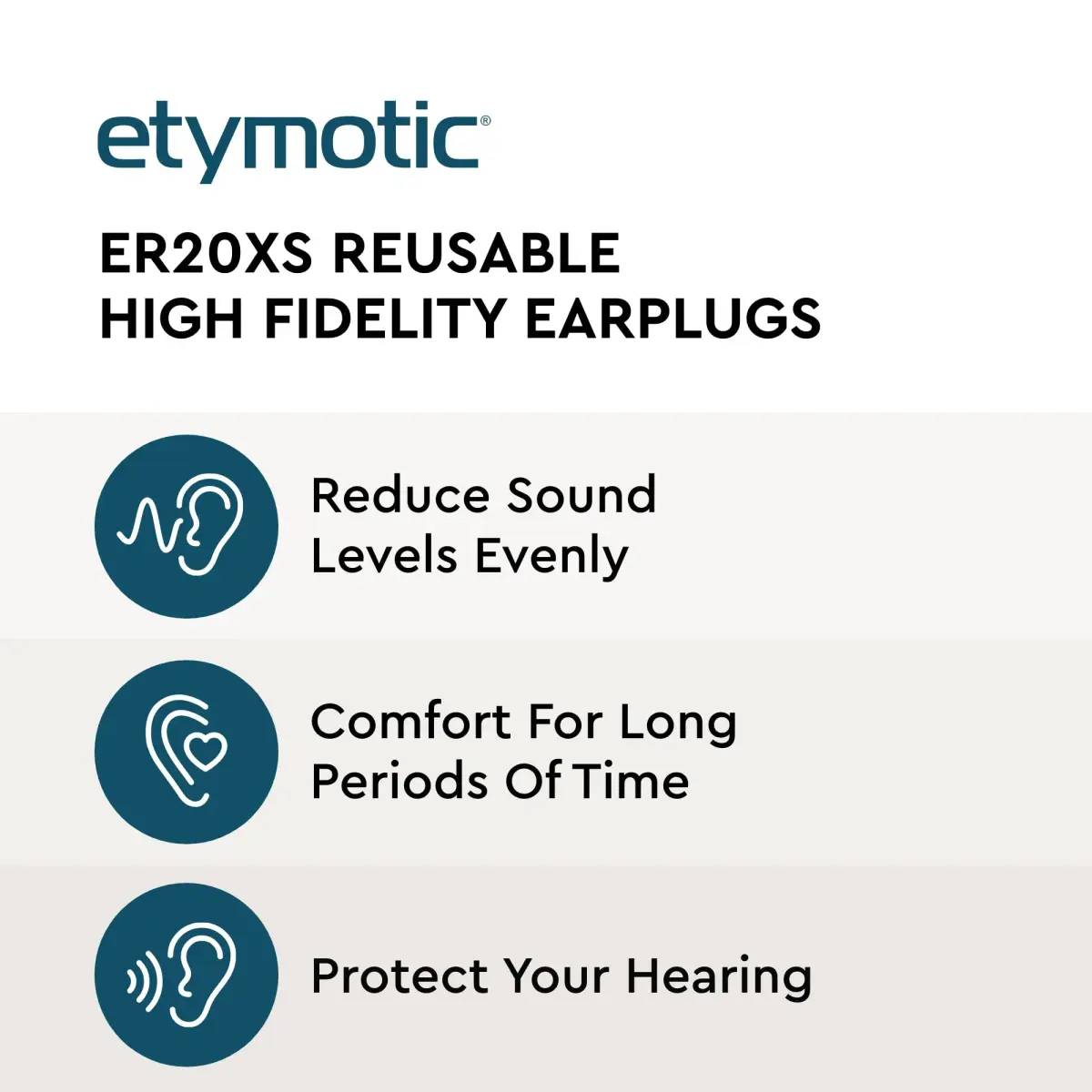 etymotic®

ER20XS REUSABLE HIGH FIDELITY EARPLUGS

Reduce Sound Levels Evenly

Comfort For Long Periods Of Time

Protect Your Hearing